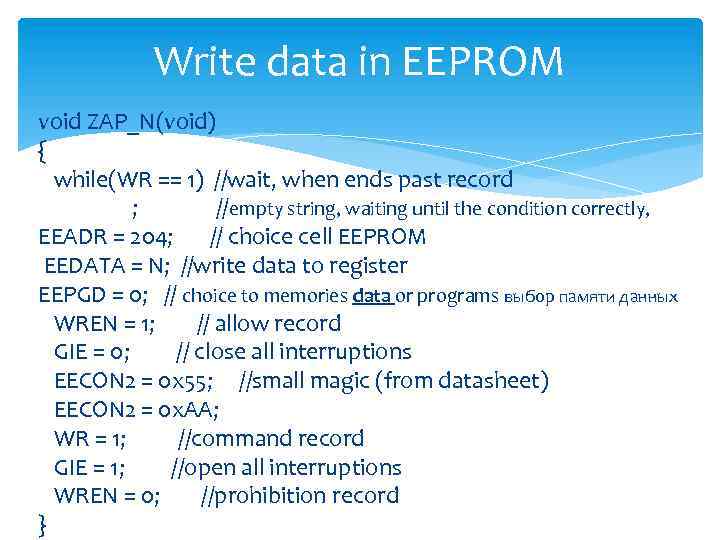 Write data in EEPROM

void ZAP_N(void)
{
while(WR == 1) //wait, when ends past record
; //empty string, waiting until the condition correctly,
EEADR = 204; // choice cell EEPROM
EEDATA = N; //write data to register
EEPGD = 0; // choice to memories data or programs выбор памяти данных
WREN = 1; // allow record
GIE = 0; // close all interruptions
EECON2 = 0x55; //small magic (from datasheet)
EECON2 = 0xAA;
WR = 1; //command record
GIE = 1; //open all interruptions
WREN = 0; //prohibition record
}